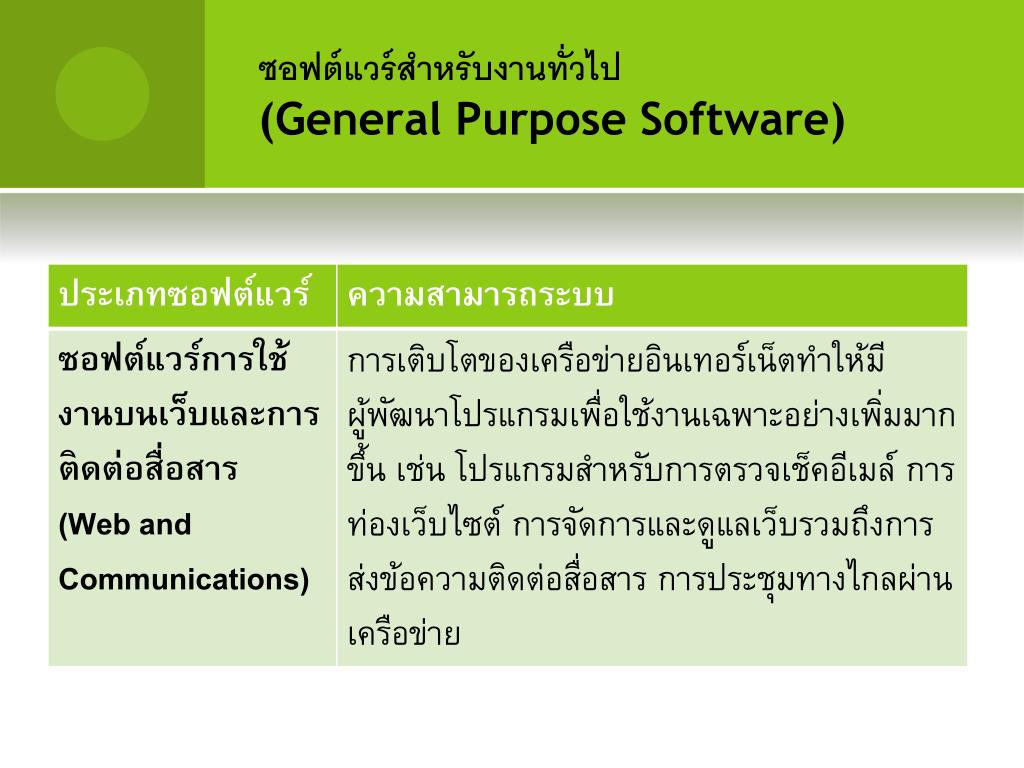 ซอฟต์แวร์สำหรับงานทั่วไป
(General Purpose Software)

| ประเภทซอฟต์แวร์ | ความสามารถระบบ |
|---|---|
| ซอฟต์แวร์การใช้งานบนเว็บและการติดต่อสื่อสาร (Web and Communications) | การเติบโตของเครือข่ายอินเทอร์เน็ตทำให้มีผู้พัฒนาโปรแกรมเพื่อใช้งานเฉพาะอย่างเพิ่มมากขึ้น เช่น โปรแกรมสำหรับการตรวจเช็คอีเมล์ การท่องเว็บไซต์ การจัดการและดูแลเว็บรวมถึงการส่งข้อความติดต่อสื่อสาร การประชุมทางไกลผ่านเครือข่าย |